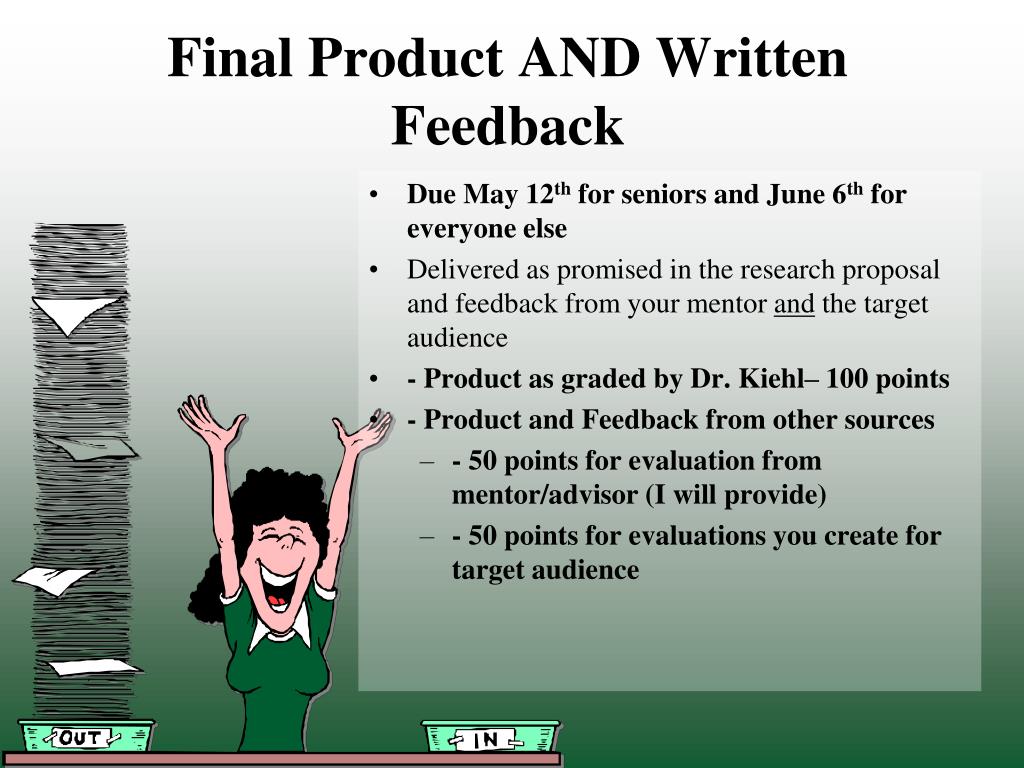 Final Product AND Written Feedback

• Due May 12$^{th}$ for seniors and June 6$^{th}$ for everyone else
• Delivered as promised in the research proposal and feedback from your mentor and the target audience
• - Product as graded by Dr. Kiehl– 100 points
• - Product and Feedback from other sources
– - 50 points for evaluation from mentor/advisor (I will provide)
– - 50 points for evaluations you create for target audience

OUT

IN